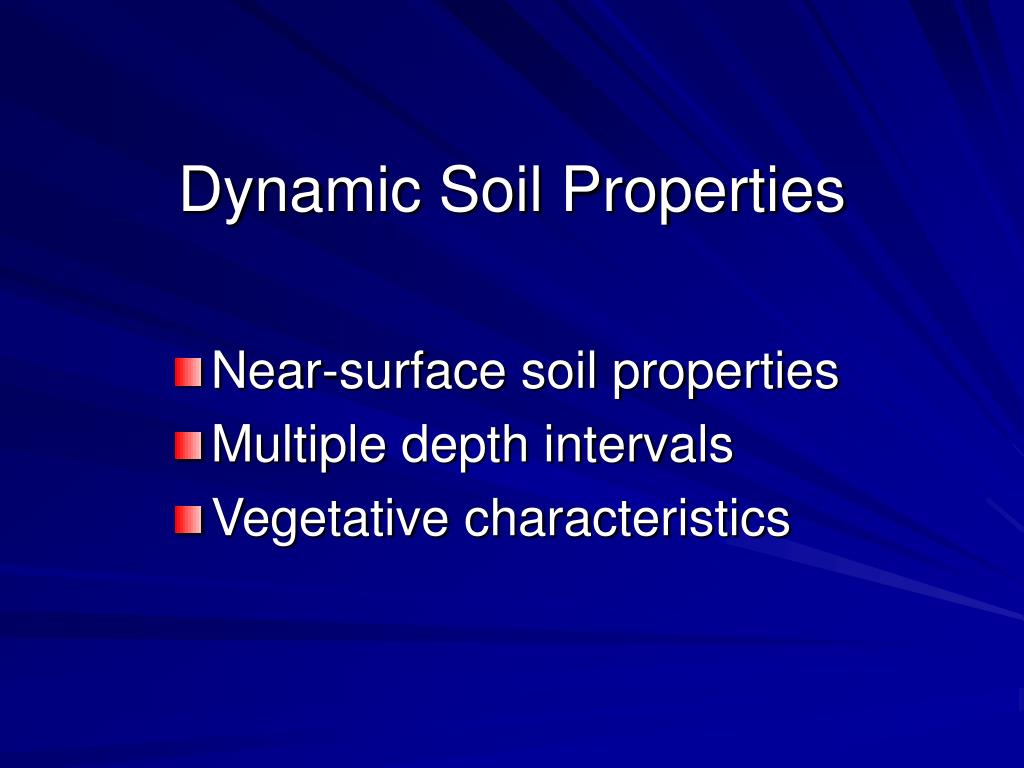 Dynamic Soil Properties

Near-surface soil properties
Multiple depth intervals
Vegetative characteristics